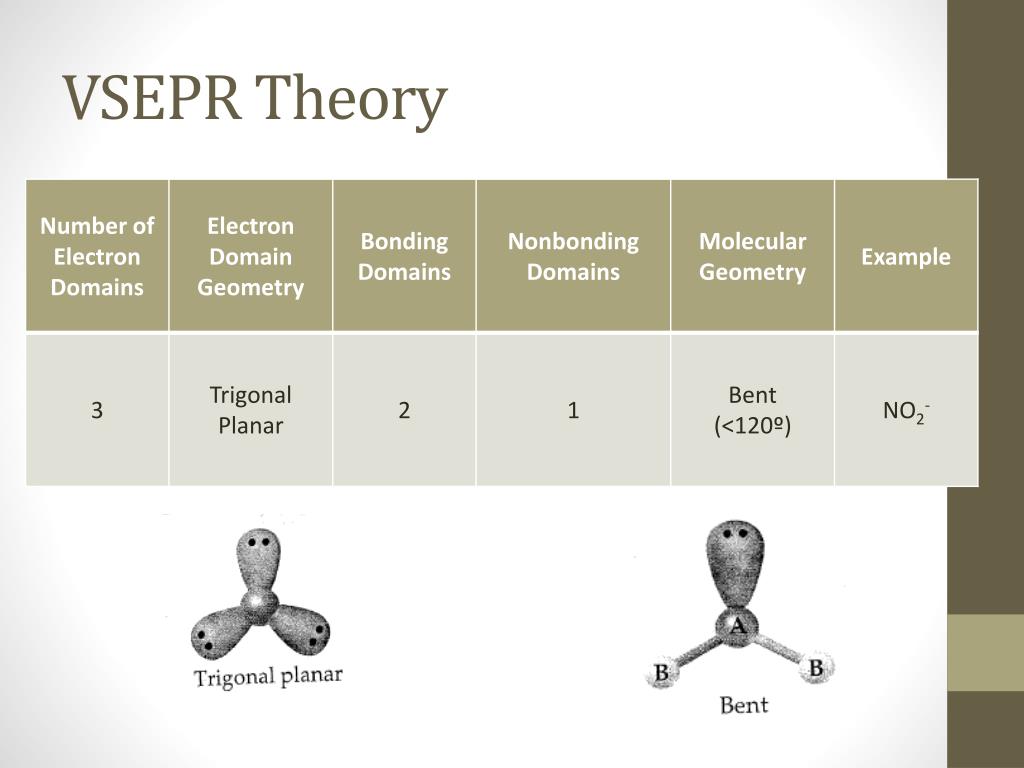 VSEPR Theory

| Number of Electron Domains | Electron Domain Geometry | Bonding Domains | Nonbonding Domains | Molecular Geometry | Example |
|---|---|---|---|---|---|
| 3 | Trigonal Planar | 2 | 1 | Bent (<120º) | $NO_2^-$ |

Trigonal planar

A
B
B
Bent